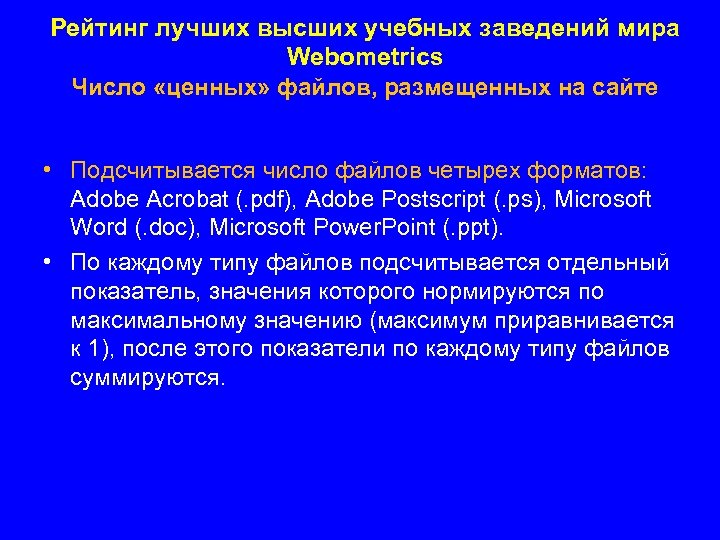 Рейтинг лучших высших учебных заведений мира Webometrics
Число «ценных» файлов, размещенных на сайте

• Подсчитывается число файлов четырех форматов: Adobe Acrobat (.pdf), Adobe Postscript (.ps), Microsoft Word (.doc), Microsoft PowerPoint (.ppt).
• По каждому типу файлов подсчитывается отдельный показатель, значения которого нормируются по максимальному значению (максимум приравнивается к 1), после этого показатели по каждому типу файлов суммируются.